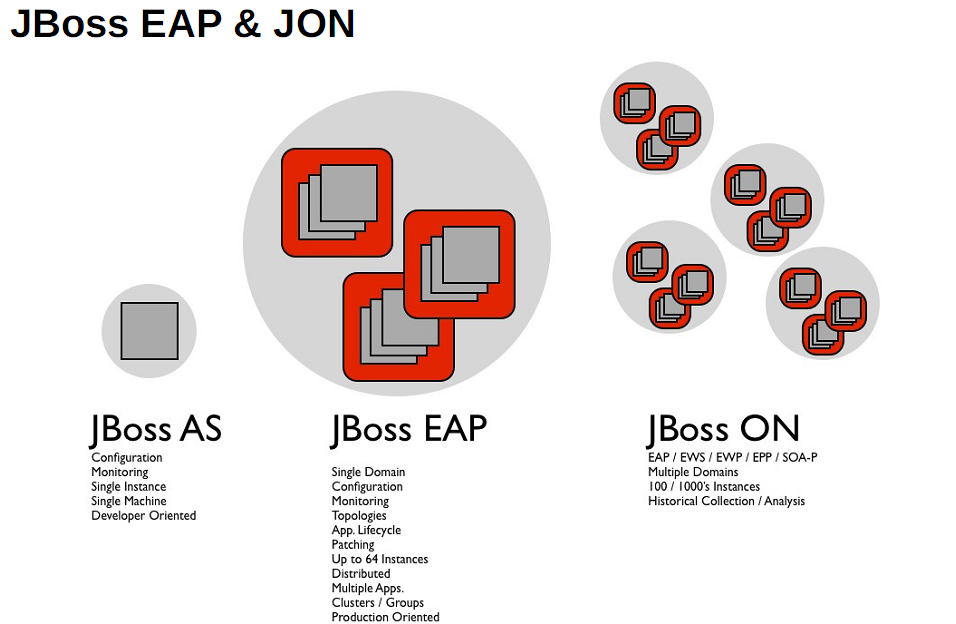 JBoss EAP & JON

JBoss AS
Configuration
Monitoring
Single Instance
Single Machine
Developer Oriented

JBoss EAP
Single Domain
Configuration
Monitoring
Topologies
App. Lifecycle
Patching
Up to 64 Instances
Distributed
Multiple Apps.
Clusters / Groups
Production Oriented

JBoss ON
EAP / EWS / EWP / EPP / SOA-P
Multiple Domains
100 / 1000's Instances
Historical Collection / Analysis